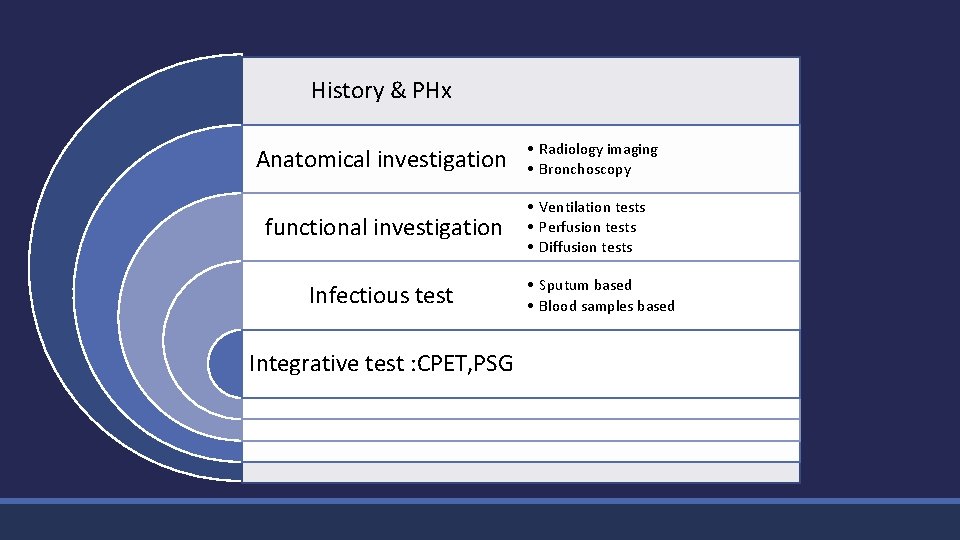 History & PHx

Anatomical investigation

• Radiology imaging
• Bronchoscopy

functional investigation

• Ventilation tests
• Perfusion tests
• Diffusion tests

Infectious test

• Sputum based
• Blood samples based

Integrative test :CPET,PSG